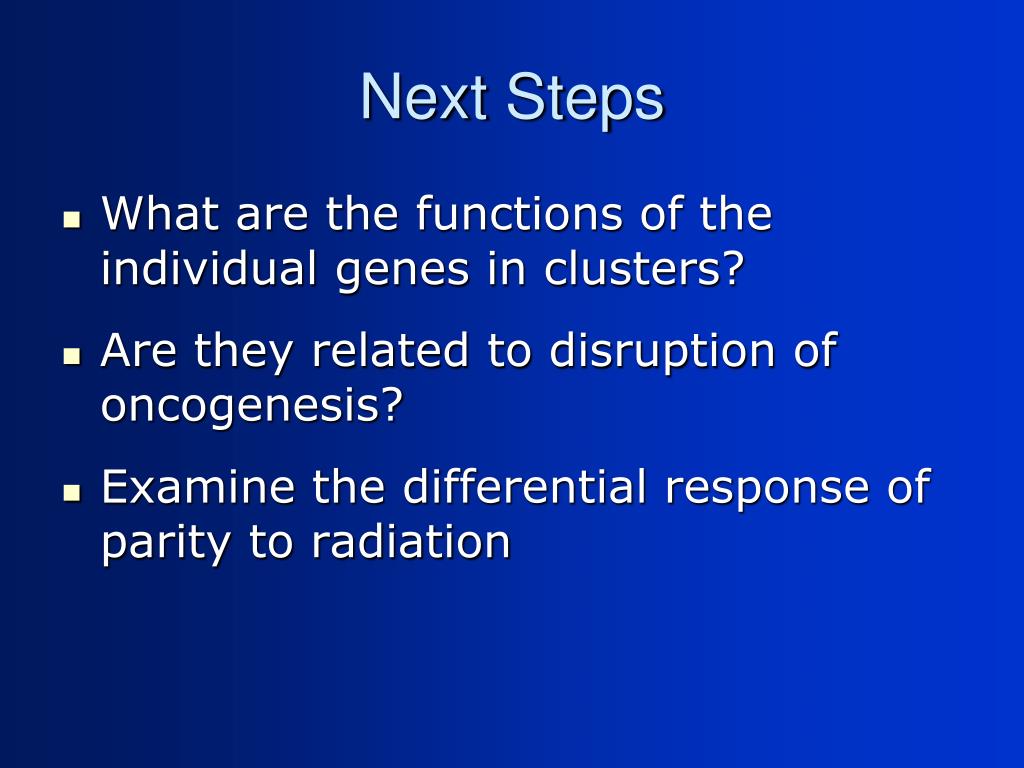 Next Steps

- What are the functions of the individual genes in clusters?
- Are they related to disruption of oncogenesis?
- Examine the differential response of parity to radiation